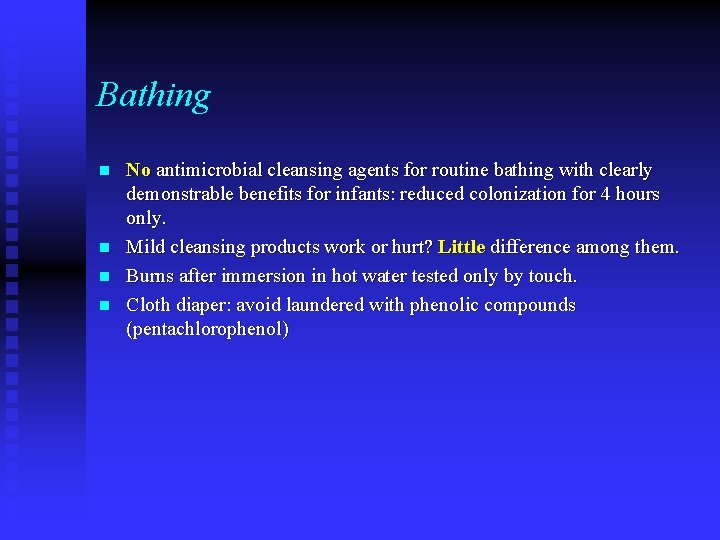 Bathing

- No antimicrobial cleansing agents for routine bathing with clearly demonstrable benefits for infants: reduced colonization for 4 hours only.
- Mild cleansing products work or hurt? Little difference among them.
- Burns after immersion in hot water tested only by touch.
- Cloth diaper: avoid laundered with phenolic compounds (pentachlorophenol)